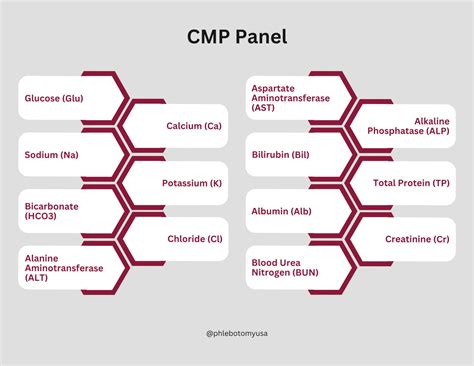 CMP Panel

Glucose (Glu)

Calcium (Ca)

Sodium (Na)

Potassium (K)

Bicarbonate (HCO3)

Chloride (Cl)

Alanine Aminotransferase (ALT)

Aspartate Aminotransferase (AST)

Alkaline Phosphatase (ALP)

Bilirubin (Bil)

Total Protein (TP)

Albumin (Alb)

Creatinine (Cr)

Blood Urea Nitrogen (BUN)

@phlebotomyusa